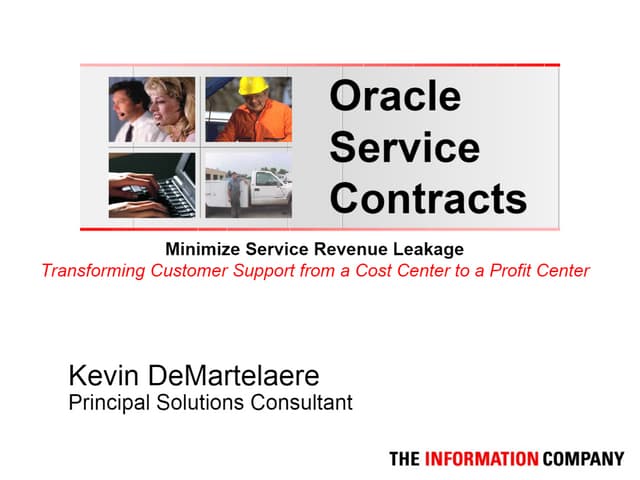 Oracle Service Contracts

Minimize Service Revenue Leakage
Transforming Customer Support from a Cost Center to a Profit Center

Kevin DeMartelaere
Principal Solutions Consultant

THE INFORMATION COMPANY